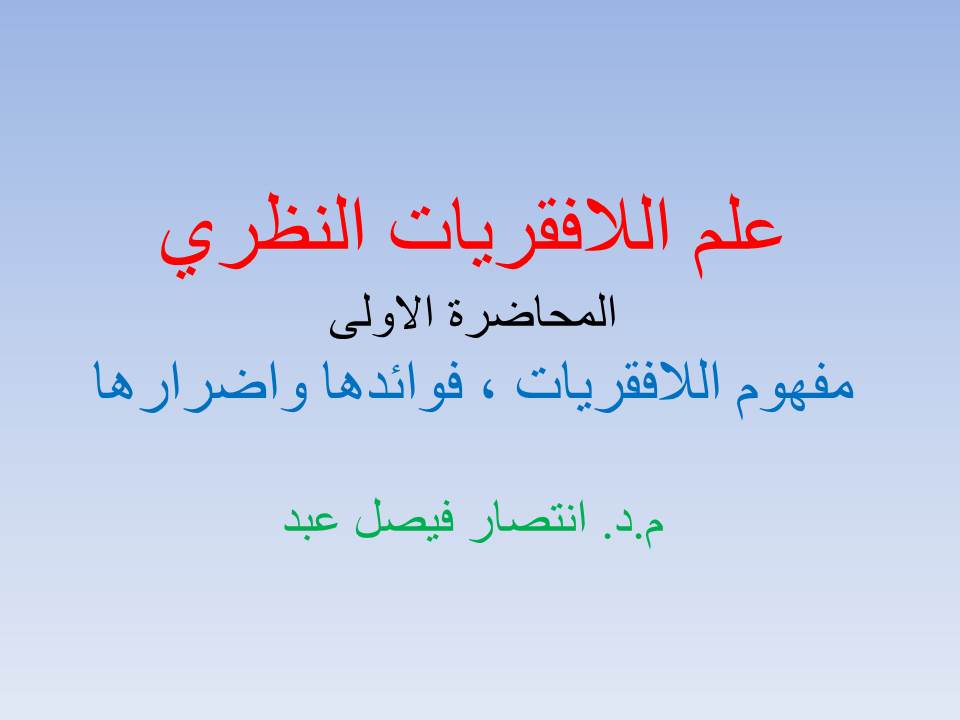 علم اللافقريات النظري

المحاضرة الاولى

مفهوم اللافقريات ، فوائدها واضرارها

م.د. انتصار فيصل عبد